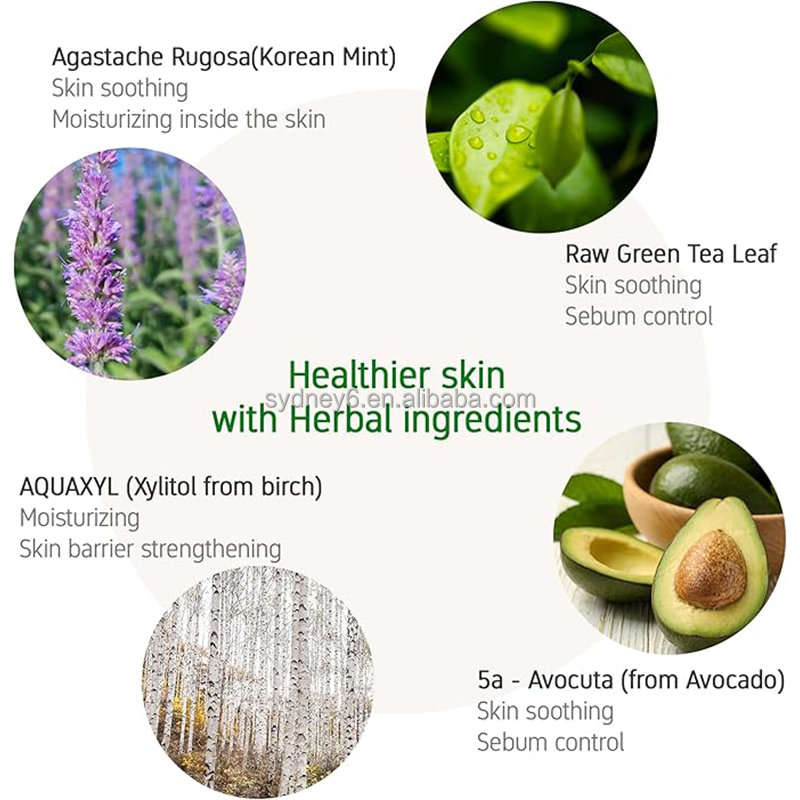 Agastache Rugosa(Korean Mint)
Skin soothing
Moisturizing inside the skin

Raw Green Tea Leaf
Skin soothing
Sebum control

Healthier skin
with Herbal ingredients

sydney6.en.alibaba.com

AQUAXYL (Xylitol from birch)
Moisturizing
Skin barrier strengthening

5a - Avocuta (from Avocado)
Skin soothing
Sebum control